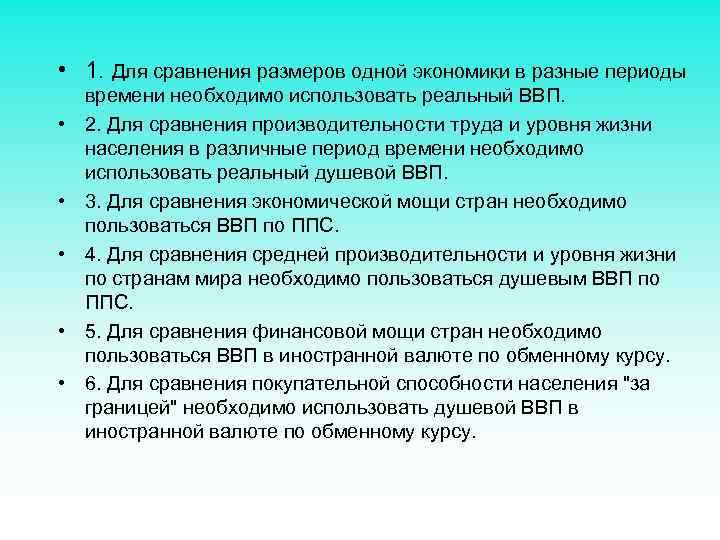 • 1. Для сравнения размеров одной экономики в разные периоды времени необходимо использовать реальный ВВП.

• 2. Для сравнения производительности труда и уровня жизни населения в различные период времени необходимо использовать реальный душевой ВВП.

• 3. Для сравнения экономической мощи стран необходимо пользоваться ВВП по ППС.

• 4. Для сравнения средней производительности и уровня жизни по странам мира необходимо пользоваться душевым ВВП по ППС.

• 5. Для сравнения финансовой мощи стран необходимо пользоваться ВВП в иностранной валюте по обменному курсу.

• 6. Для сравнения покупательной способности населения "за границей" необходимо использовать душевой ВВП в иностранной валюте по обменному курсу.